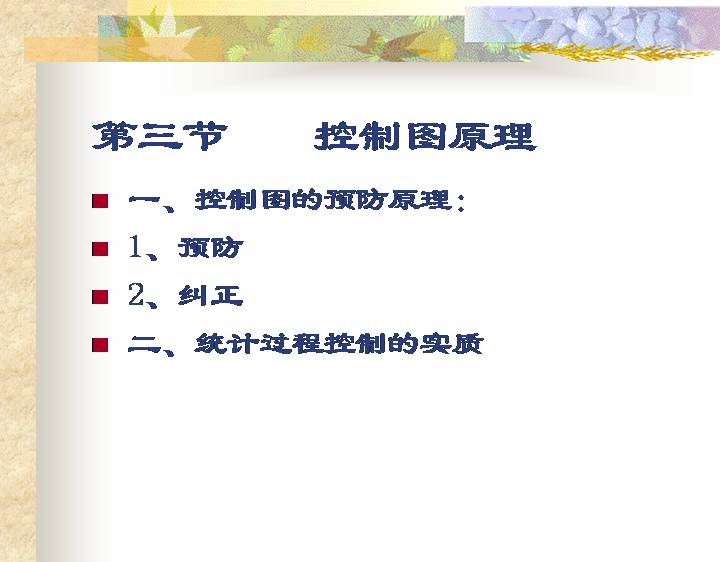 第三节　　控制图原理

一、控制图的预防原理：

1、预防

2、纠正

二、统计过程控制的实质